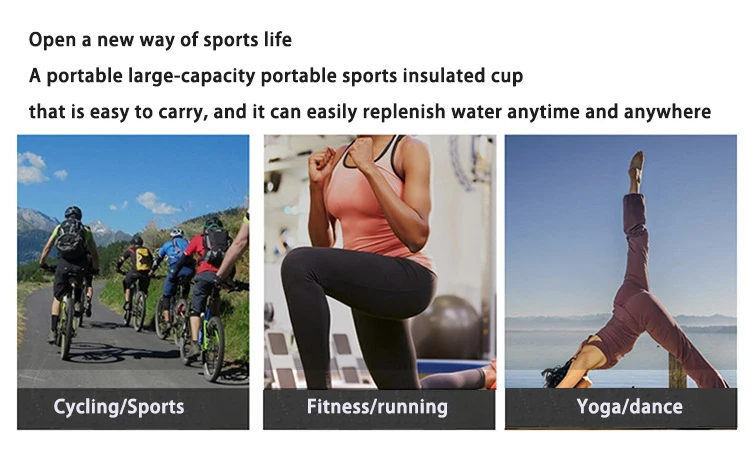 Open a new way of sports life

A portable large-capacity portable sports insulated cup

that is easy to carry, and it can easily replenish water anytime and anywhere

Cycling/Sports

Fitness/running

Yoga/dance